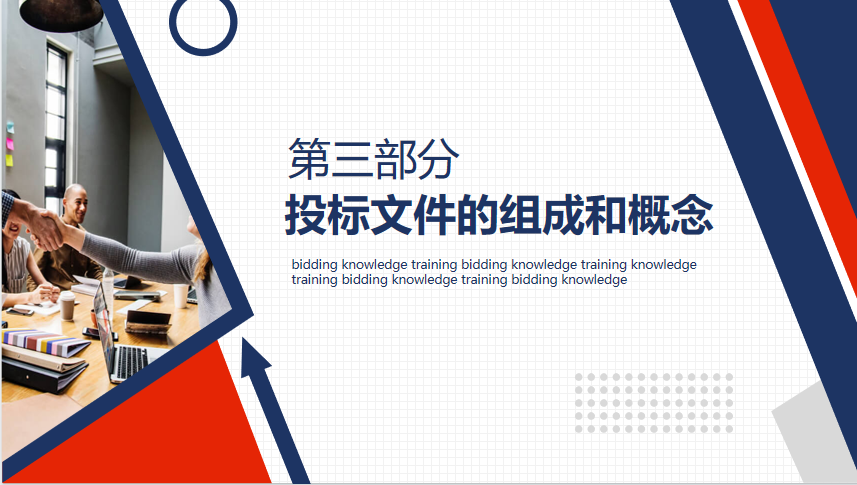 第三部分
投标文件的组成和概念

bidding knowledge training bidding knowledge training knowledge training bidding knowledge training bidding knowledge